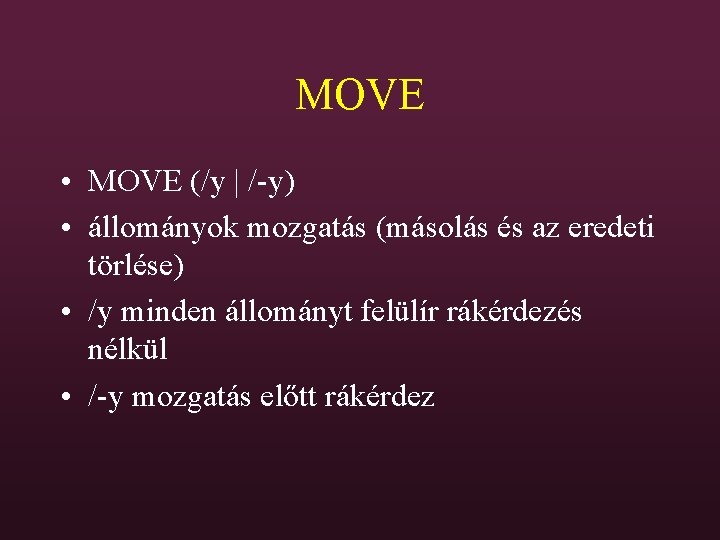 MOVE

• MOVE (/y | /-y)
• állományok mozgatás (másolás és az eredeti törlése)
• /y minden állományt felülír rákérdezés nélkül
• /-y mozgatás előtt rákérdez